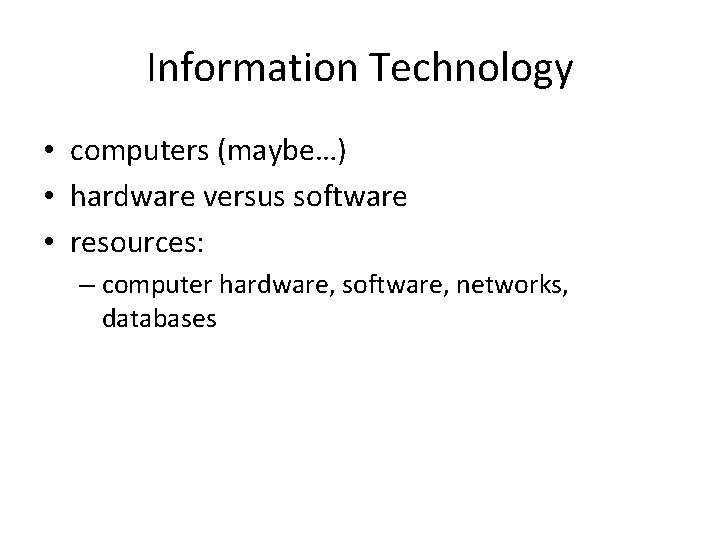 Information Technology

• computers (maybe…)
• hardware versus software
• resources:
– computer hardware, software, networks, databases